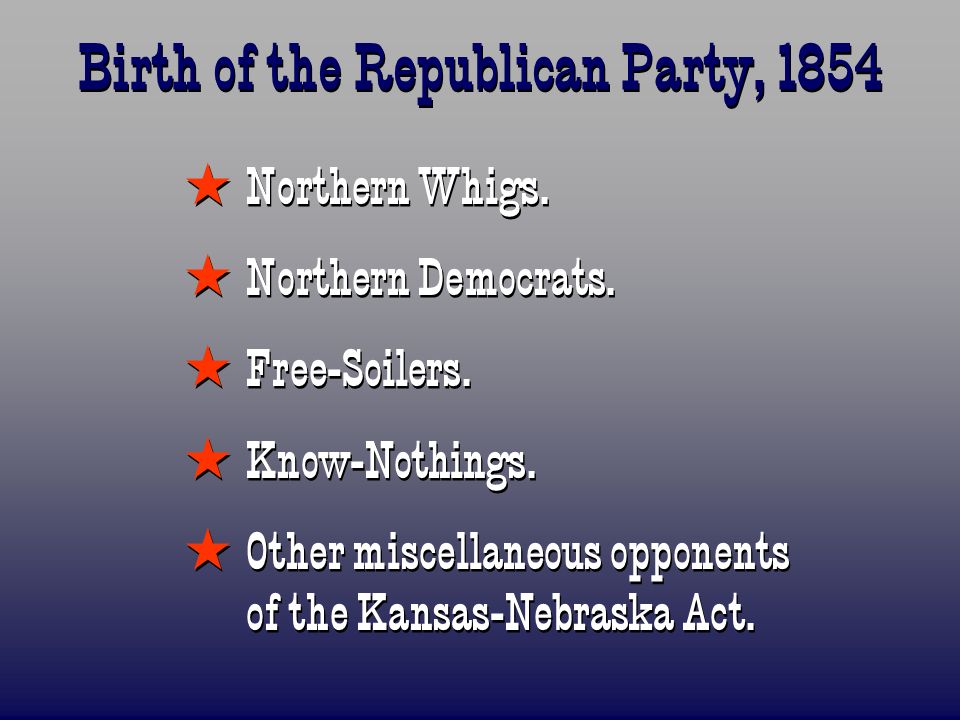 Birth of the Republican Party, 1854

★ Northern Whigs.

★ Northern Democrats.

★ Free-Soilers.

★ Know-Nothings.

★ Other miscellaneous opponents of the Kansas-Nebraska Act.